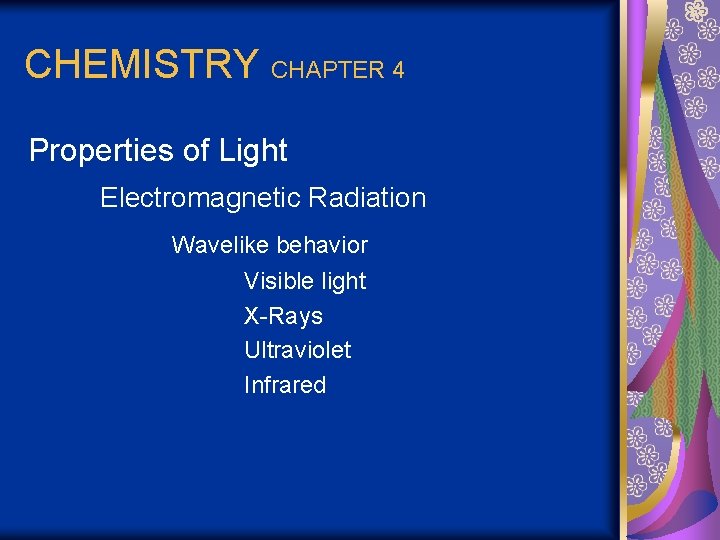 CHEMISTRY CHAPTER 4

Properties of Light

Electromagnetic Radiation

Wavelike behavior

Visible light

X-Rays

Ultraviolet

Infrared